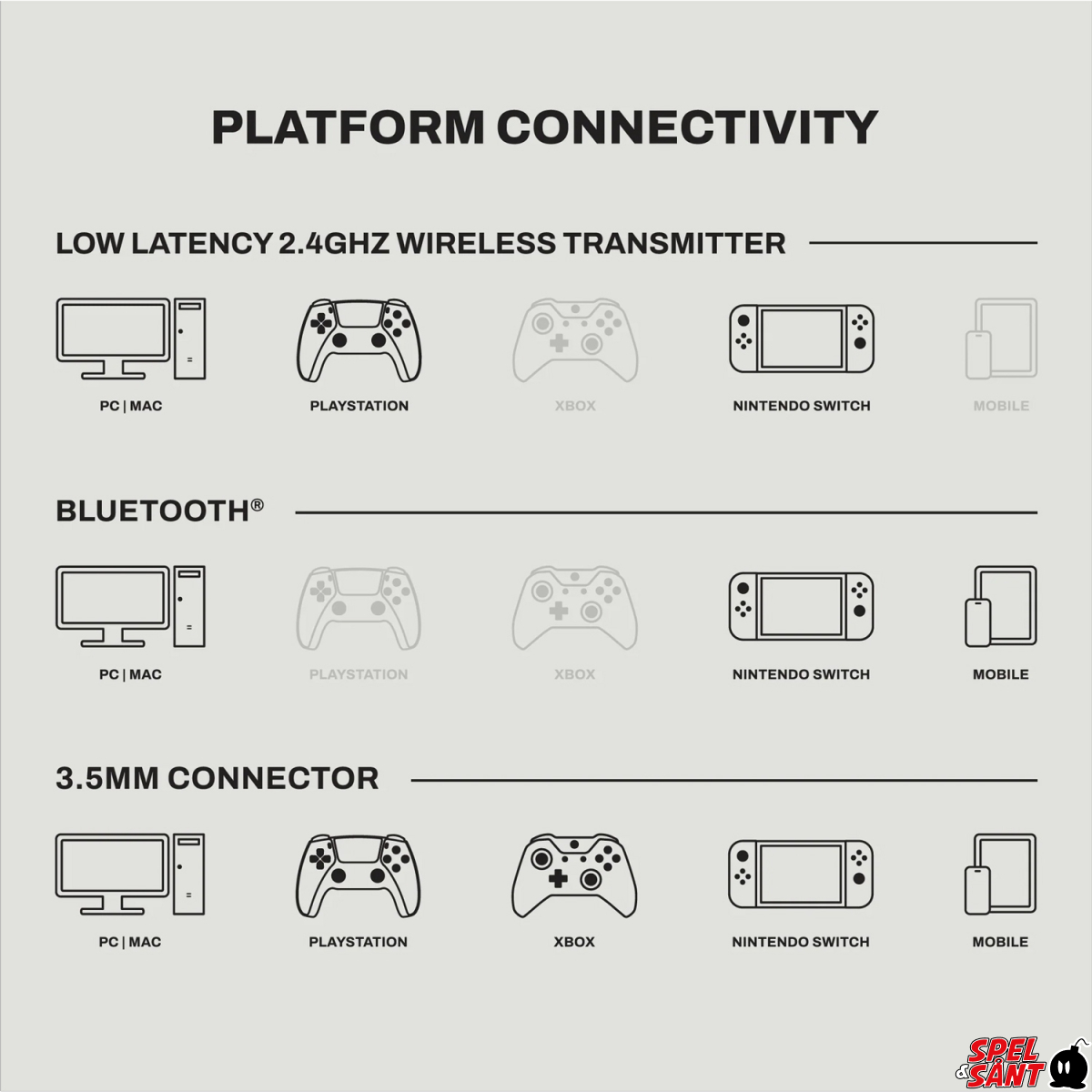 PLATFORM CONNECTIVITY

LOW LATENCY 2.4GHZ WIRELESS TRANSMITTER

PC | MAC

PLAYSTATION

XBOX

NINTENDO SWITCH

MOBILE

BLUETOOTH®

PC | MAC

PLAYSTATION

XBOX

NINTENDO SWITCH

MOBILE

3.5MM CONNECTOR

PC | MAC

PLAYSTATION

XBOX

NINTENDO SWITCH

MOBILE

Spel & Sånt